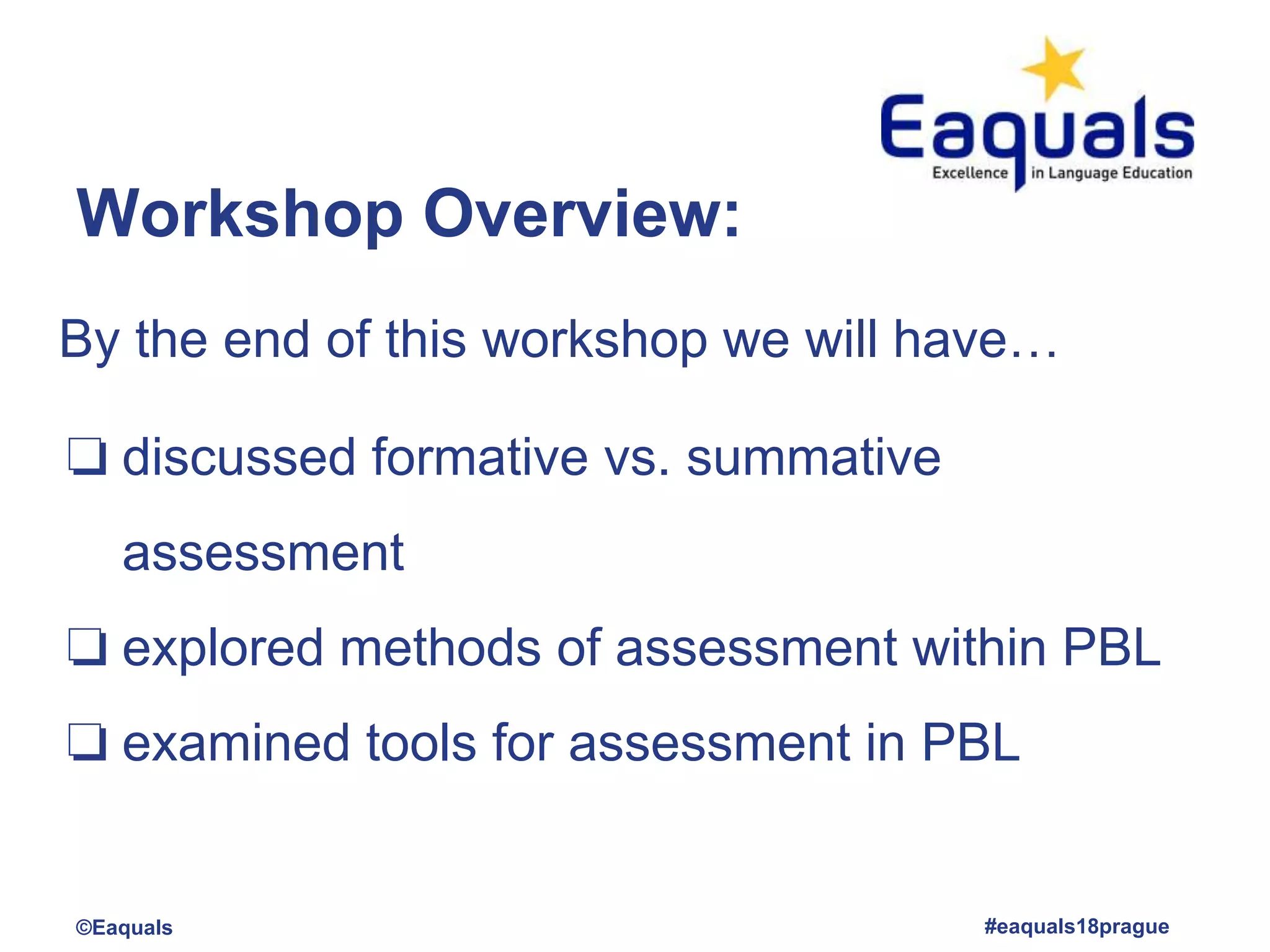 Eaquals
Excellence in Language Education

Workshop Overview:

By the end of this workshop we will have…

❑ discussed formative vs. summative assessment

❑ explored methods of assessment within PBL

❑ examined tools for assessment in PBL

©Eaquals

#eaquals18prague